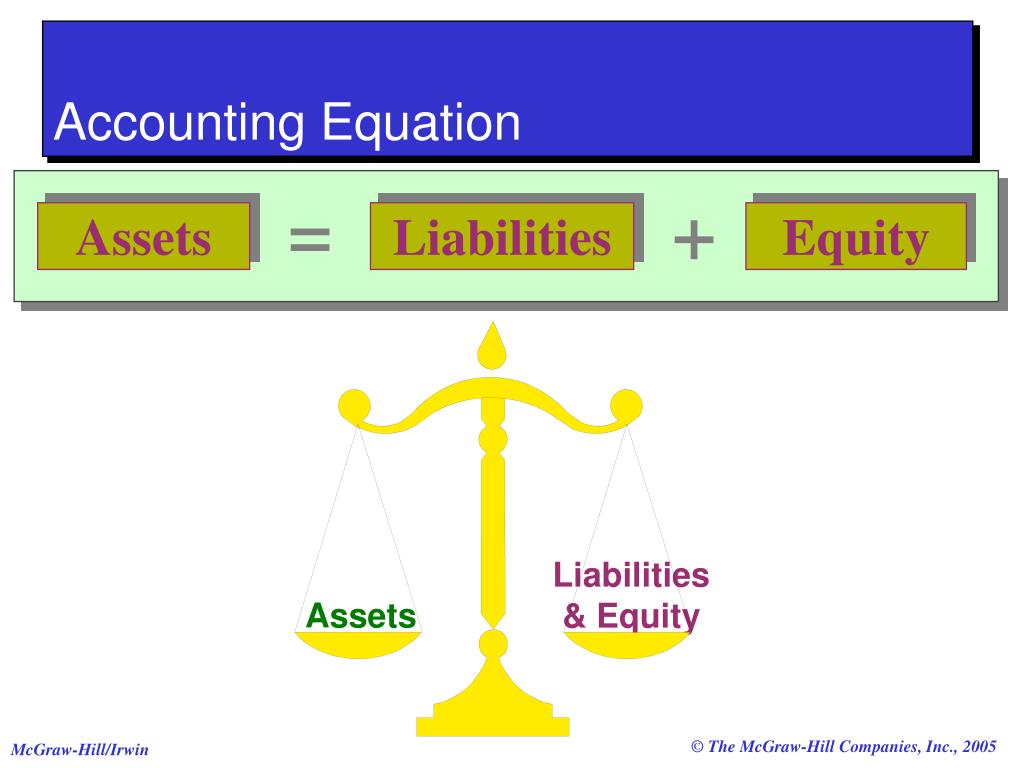 Accounting Equation

Assets = Liabilities + Equity

Assets

Liabilities & Equity

McGraw-Hill/Irwin

© The McGraw-Hill Companies, Inc., 2005